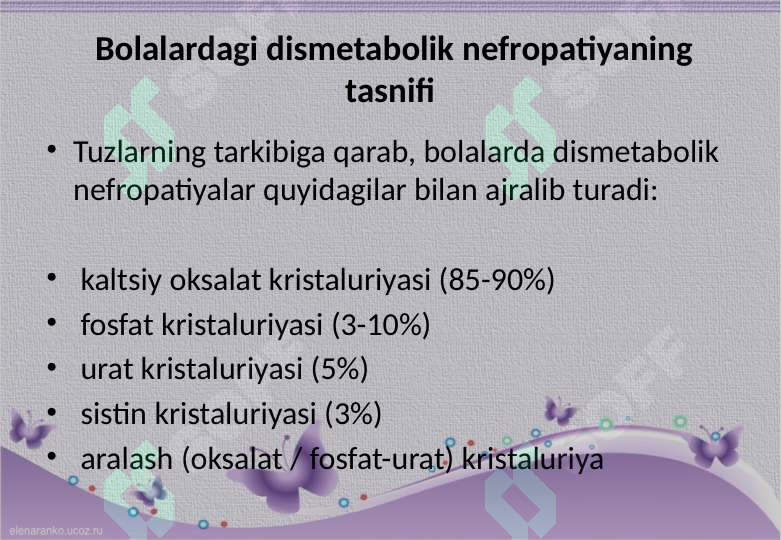 Bolalardagi dismetabolik nefropatiyaning tasnifi

• Tuzlarning tarkibiga qarab, bolalarda dismetabolik nefropatiyalar quyidagilar bilan ajralib turadi:

• kaltsiy oksalat kristaluriyasi (85-90%)
• fosfat kristaluriyasi (3-10%)
• urat kristaluriyasi (5%)
• sistin kristaluriyasi (3%)
• aralash (oksalat / fosfat-urat) kristaluriya

elenaranko.ucoz.ru